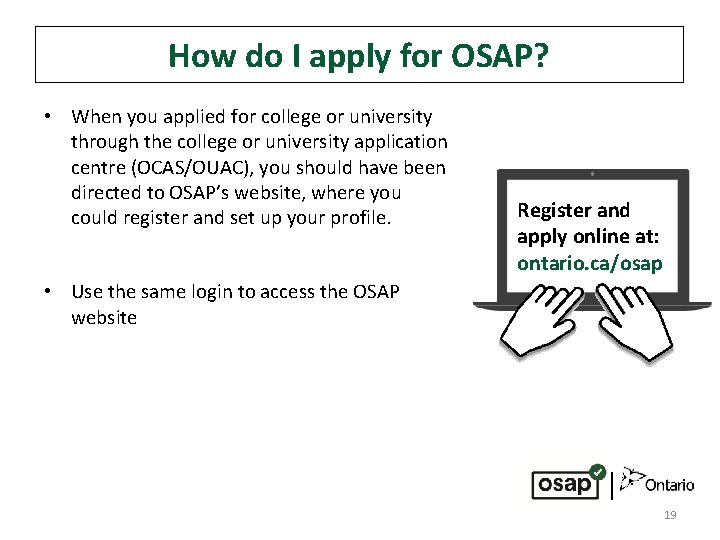 How do I apply for OSAP?

• When you applied for college or university through the college or university application centre (OCAS/OUAC), you should have been directed to OSAP's website, where you could register and set up your profile.

• Use the same login to access the OSAP website

Register and apply online at: ontario.ca/osap

osap | Ontario

19